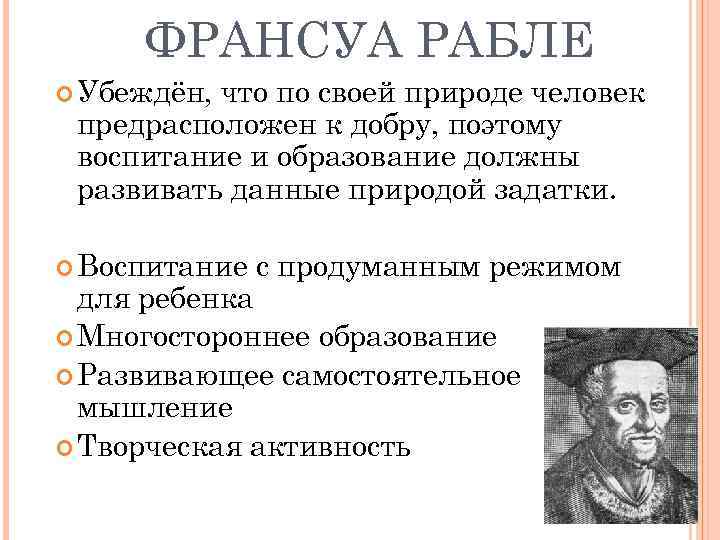 ФРАНСУА РАБЛЕ

Убеждён, что по своей природе человек предрасположен к добру, поэтому воспитание и образование должны развивать данные природой задатки.

Воспитание с продуманным режимом для ребенка

Многостороннее образование

Развивающее самостоятельное мышление

Творческая активность